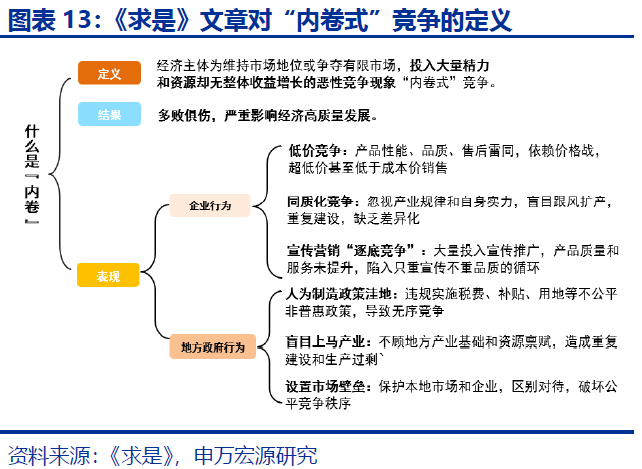 图表 13：《求是》文章对“内卷式”竞争的定义

什么是「内卷」

定义

经济主体为维持市场地位或争夺有限市场，投入大量精力和资源却无整体收益增长的恶性竞争现象“内卷式”竞争。

结果

多败俱伤，严重影响经济高质量发展。

表现

企业行为

低价竞争：产品性能、品质、售后雷同，依赖价格战，超低价甚至低于成本价销售

同质化竞争：忽视产业规律和自身实力，盲目跟风扩产，重复建设，缺乏差异化

宣传营销“逐底竞争”：大量投入宣传推广，产品质量和服务未提升，陷入只重宣传不重品质的循环

地方政府行为

人为制造政策洼地：违规实施税费、补贴、用地等不公平非普惠政策，导致无序竞争

盲目上马产业：不顾地方产业基础和资源禀赋，造成重复建设和生产过剩`

设置市场壁垒：保护本地市场和企业，区别对待，破坏公平竞争秩序

资料来源：《求是》，申万宏源研究